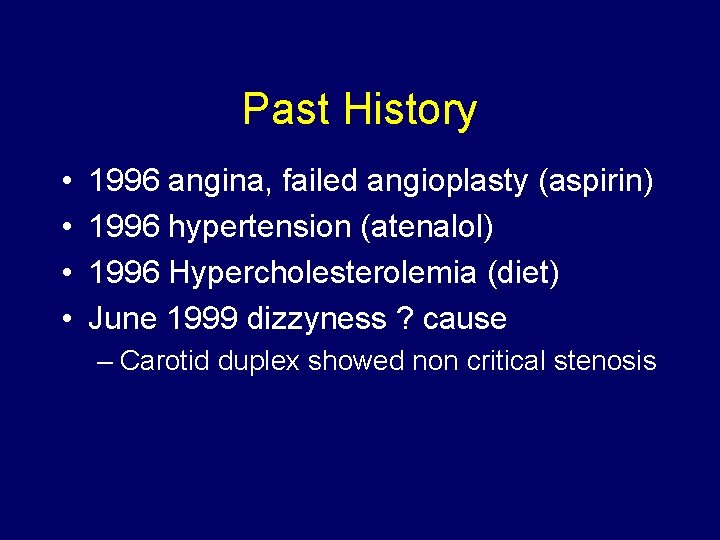 Past History

• 1996 angina, failed angioplasty (aspirin)
• 1996 hypertension (atenalol)
• 1996 Hypercholesterolemia (diet)
• June 1999 dizzyness ? cause
– Carotid duplex showed non critical stenosis